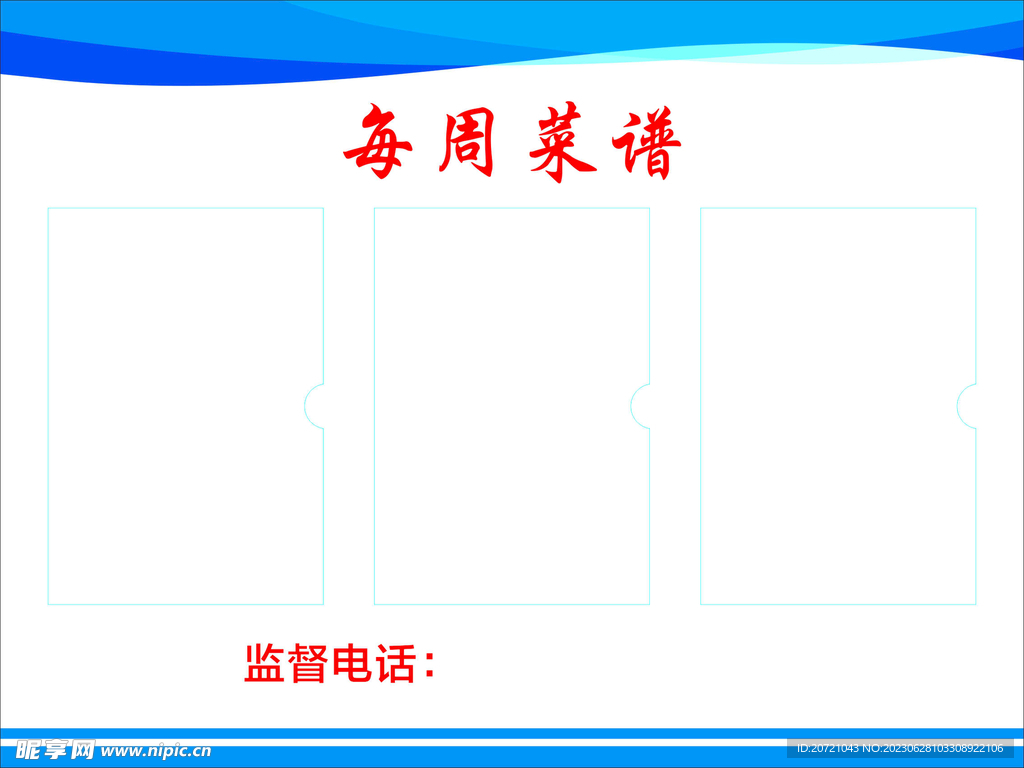 每周菜谱

监督电话：

昵享网 www.nipic.cn

ID:20721043 NO:20230628103308922106